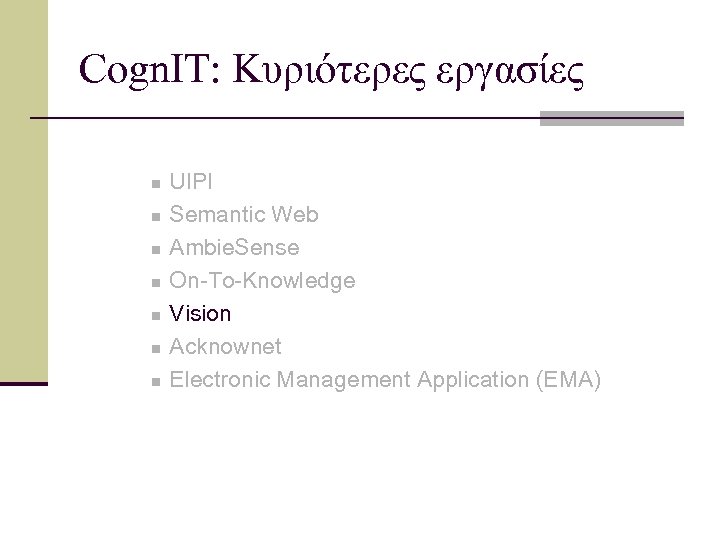 CognIT: Κυριότερες εργασίες

- UIPI
- Semantic Web
- AmbieSense
- On-To-Knowledge
- Vision
- Acknownet
- Electronic Management Application (EMA)